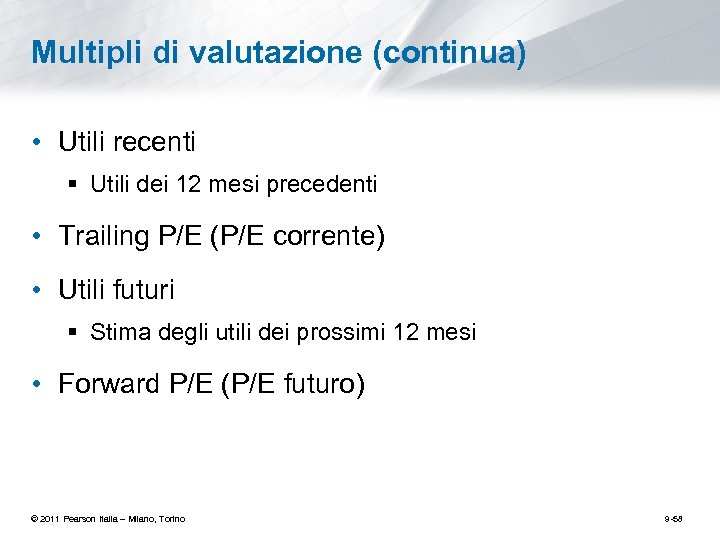 Multipli di valutazione (continua)

• Utili recenti
  ▪ Utili dei 12 mesi precedenti
• Trailing P/E (P/E corrente)
• Utili futuri
  ▪ Stima degli utili dei prossimi 12 mesi
• Forward P/E (P/E futuro)

© 2011 Pearson Italia – Milano, Torino

9-58